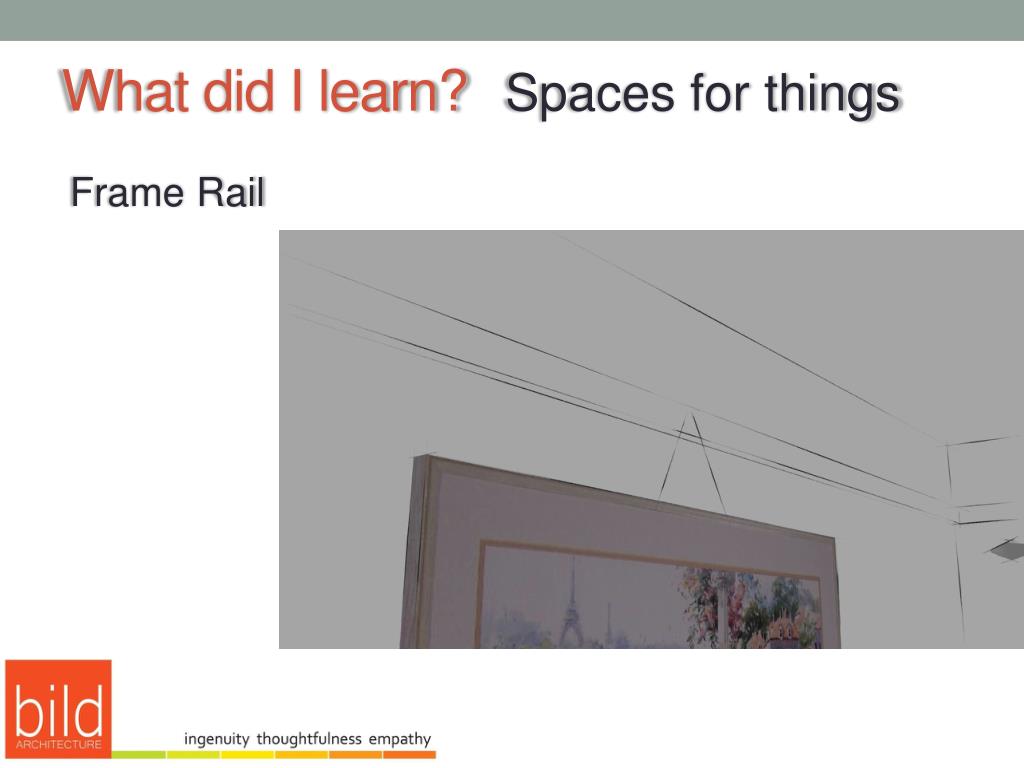 What did I learn? Spaces for things

Frame Rail

bild
ARCHITECTURE

ingenuity thoughtfulness empathy